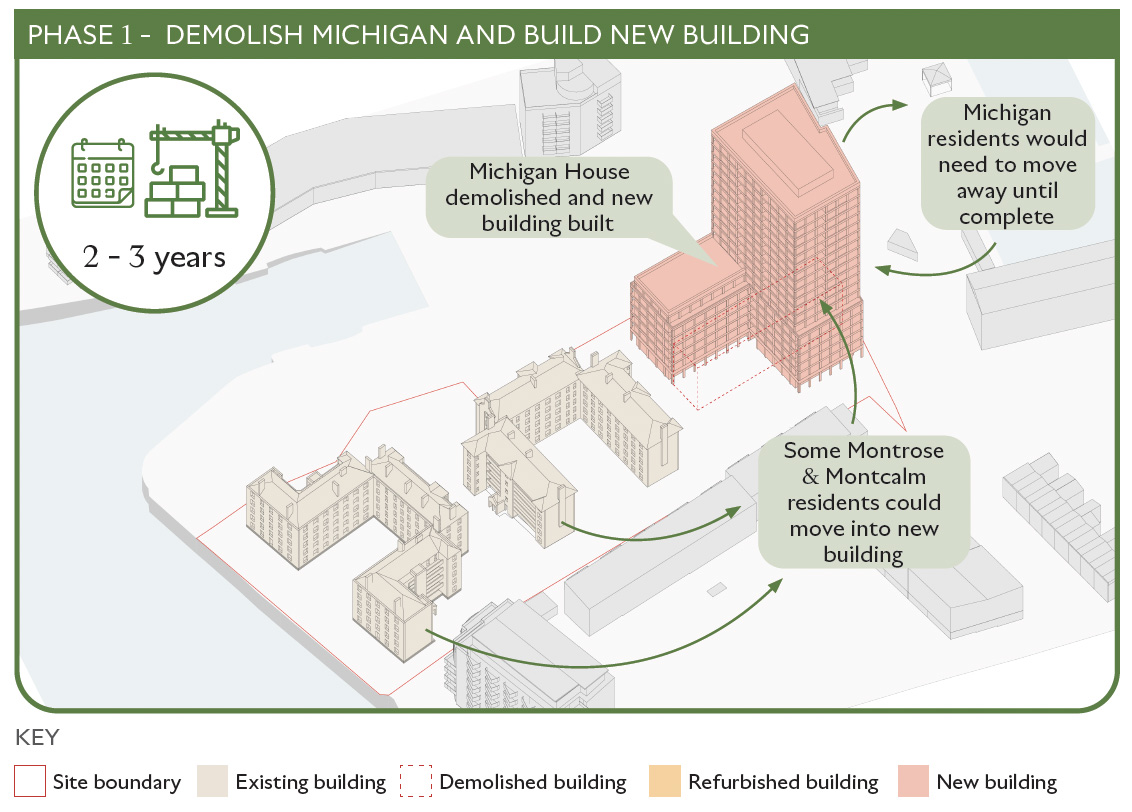 PHASE 1 - DEMOLISH MICHIGAN AND BUILD NEW BUILDING

2 - 3 years

Michigan House demolished and new building built

Michigan residents would need to move away until complete

Some Montrose & Montcalm residents could move into new building

KEY

Site boundary

Existing building

Demolished building

Refurbished building

New building